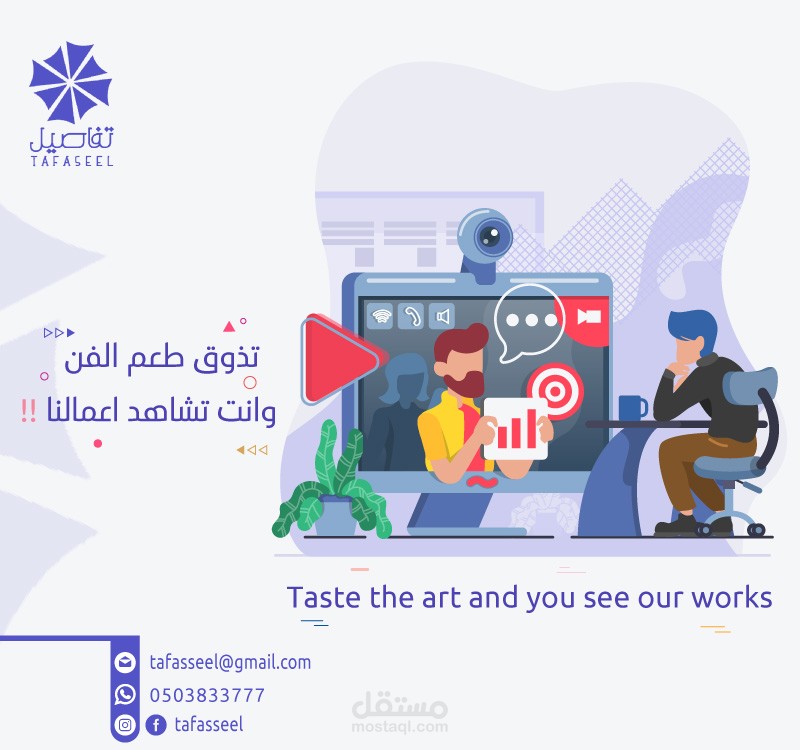 تفاصيل
TAFASEEL

تذوق طعم الفن
وانت تشاهد اعمالنا !!

Taste the art and you see our works

tafasseel@gmail.com
0503833777
tafasseel

مستقل
mostaql.com